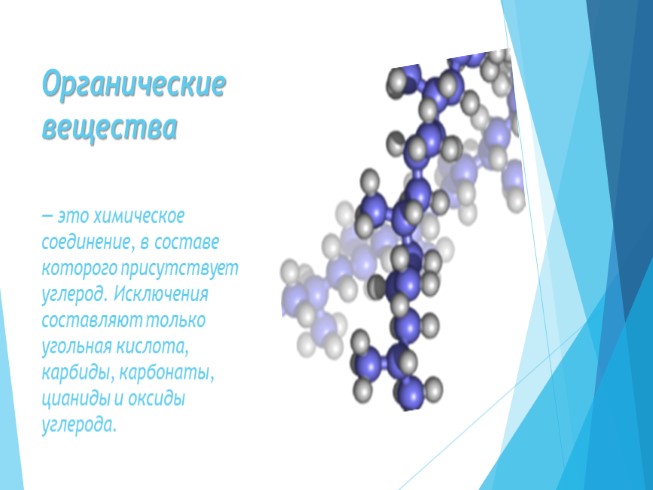 Органические вещества

– это химическое соединение, в составе которого присутствует углерод. Исключения составляют только угольная кислота, карбиды, карбонаты, цианиды и оксиды углерода.